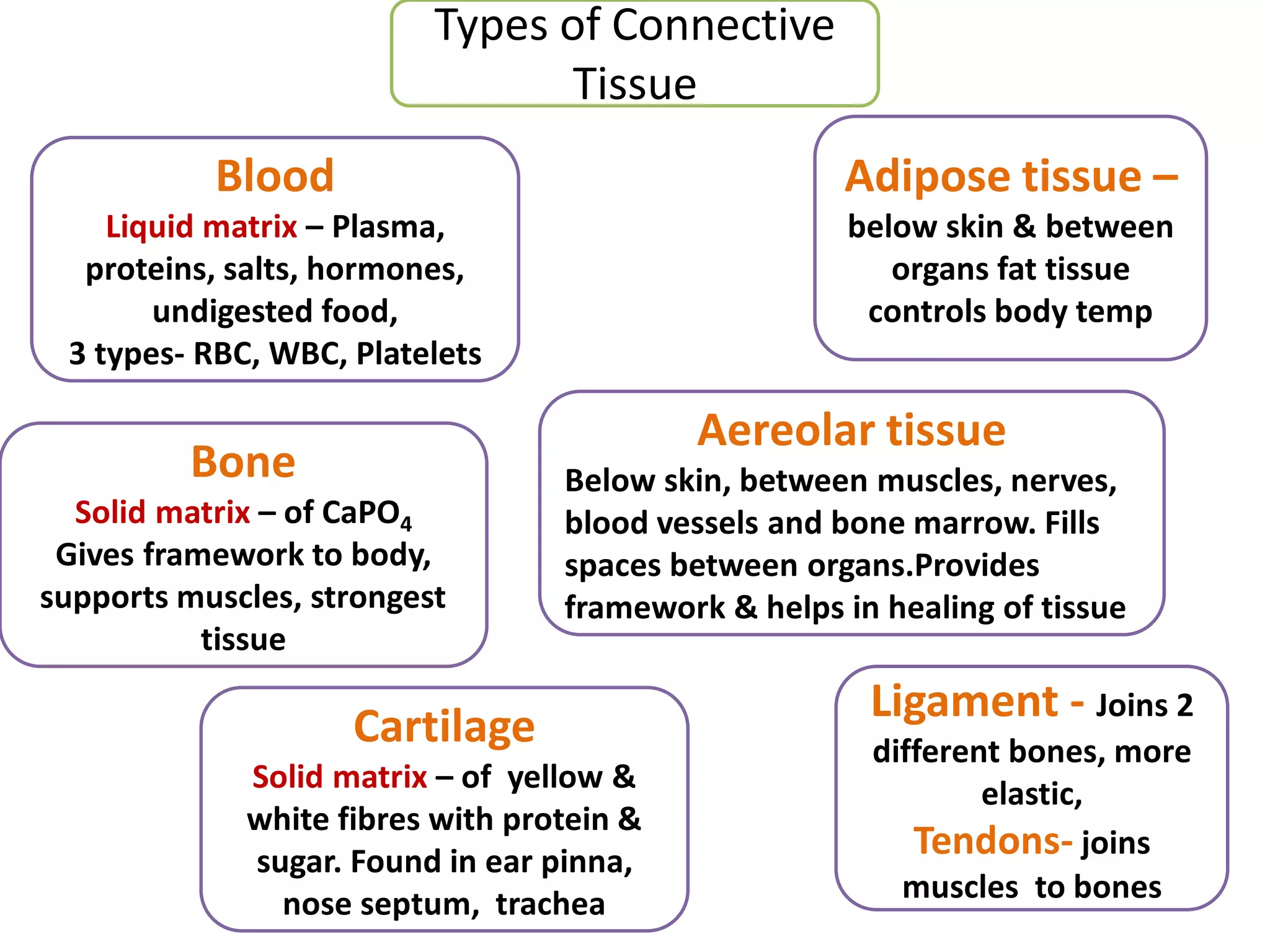 Types of Connective Tissue

Blood
Liquid matrix – Plasma, proteins, salts, hormones, undigested food,
3 types- RBC, WBC, Platelets

Adipose tissue – below skin & between organs fat tissue controls body temp

Bone
Solid matrix – of $CaPO_4$
Gives framework to body, supports muscles, strongest tissue

Aereolar tissue
Below skin, between muscles, nerves, blood vessels and bone marrow. Fills spaces between organs.Provides framework & helps in healing of tissue

Cartilage
Solid matrix – of yellow & white fibres with protein & sugar. Found in ear pinna, nose septum, trachea

Ligament - Joins 2 different bones, more elastic,
Tendons- joins muscles to bones